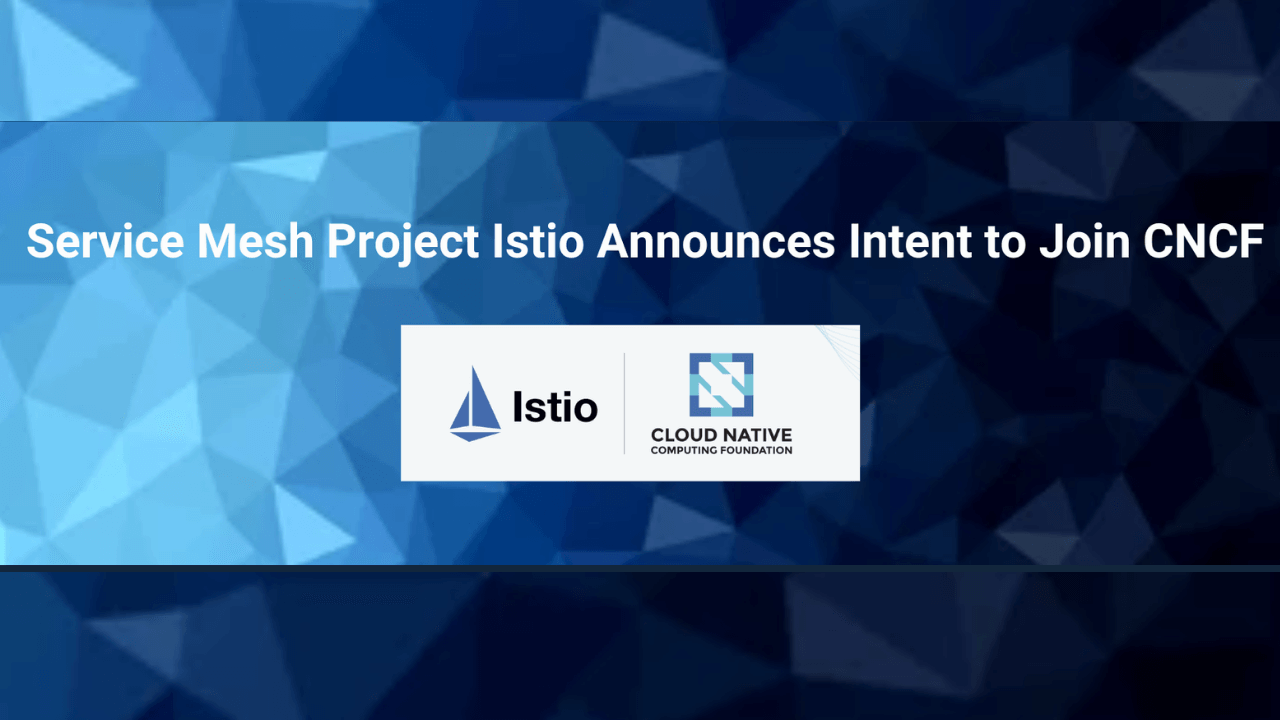 Service Mesh Project Istio Announces Intent to Join CNCF

Istio

CLOUD NATIVE
COMPUTING FOUNDATION